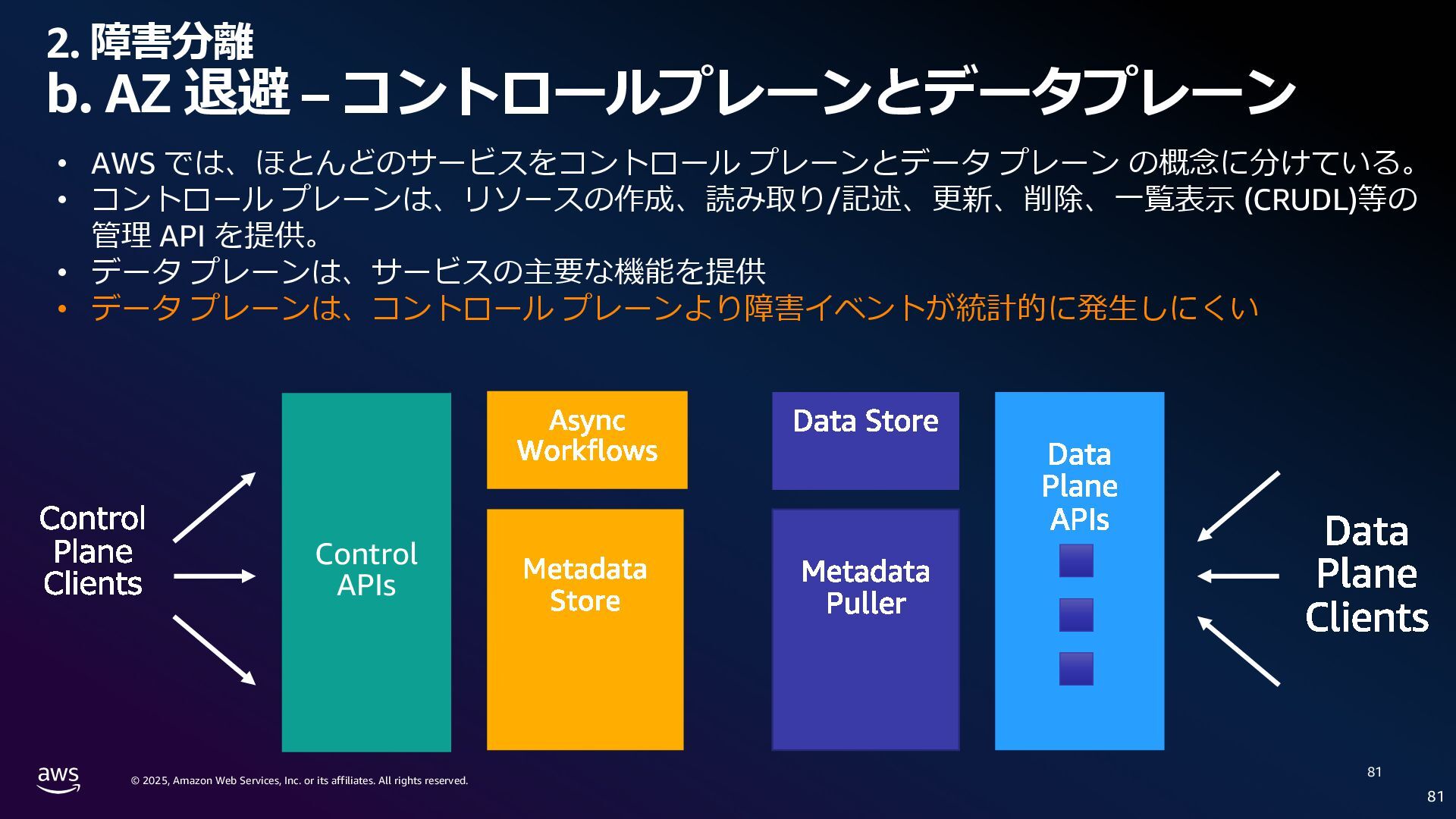 2. 障害分離
b. AZ 退避 – コントロールプレーンとデータプレーン

• AWS では、ほとんどのサービスをコントロール プレーンとデータ プレーン の概念に分けている。
• コントロール プレーンは、リソースの作成、読み取り/記述、更新、削除、一覧表示 (CRUDL)等の管理 API を提供。
• データ プレーンは、サービスの主要な機能を提供
• データ プレーンは、コントロール プレーンより障害イベントが統計的に発生しにくい

Control Plane Clients

Control APIs

Async Workflows

Metadata Store

Data Store

Metadata Puller

Data Plane APIs

Data Plane Clients

aws

© 2025, Amazon Web Services, Inc. or its affiliates. All rights reserved.

81

81